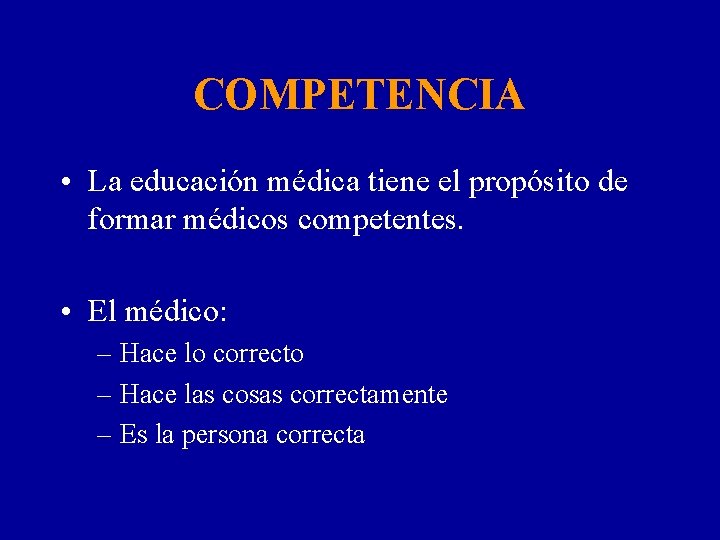 COMPETENCIA

• La educación médica tiene el propósito de formar médicos competentes.

• El médico:
– Hace lo correcto
– Hace las cosas correctamente
– Es la persona correcta